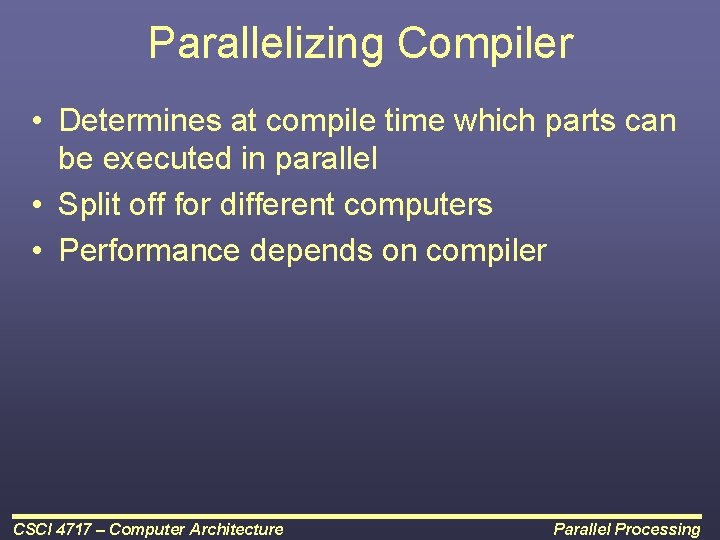 Parallelizing Compiler

• Determines at compile time which parts can be executed in parallel
• Split off for different computers
• Performance depends on compiler

CSCI 4717 – Computer Architecture

Parallel Processing